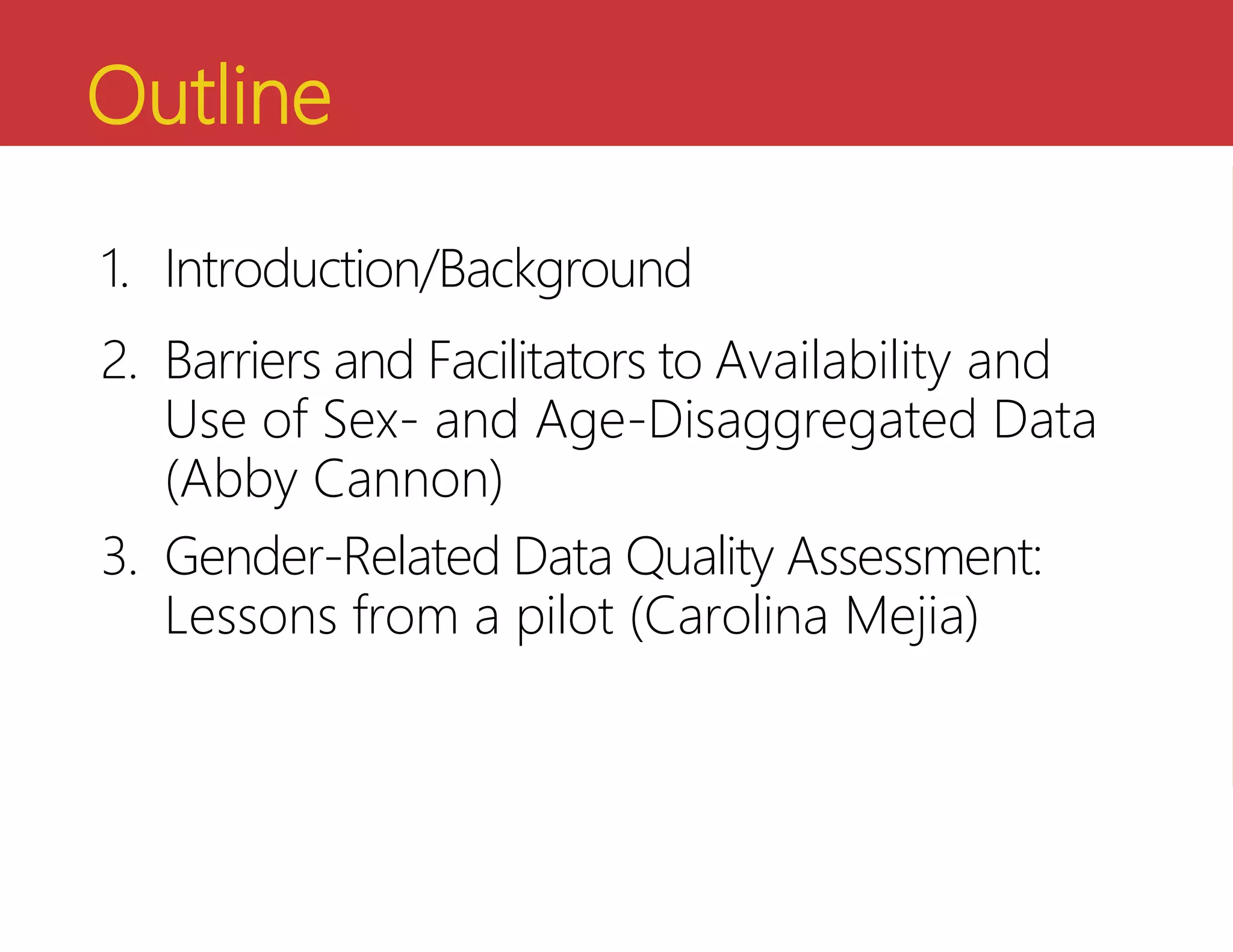 Outline

1. Introduction/Background

2. Barriers and Facilitators to Availability and Use of Sex- and Age-Disaggregated Data (Abby Cannon)

3. Gender-Related Data Quality Assessment: Lessons from a pilot (Carolina Mejia)